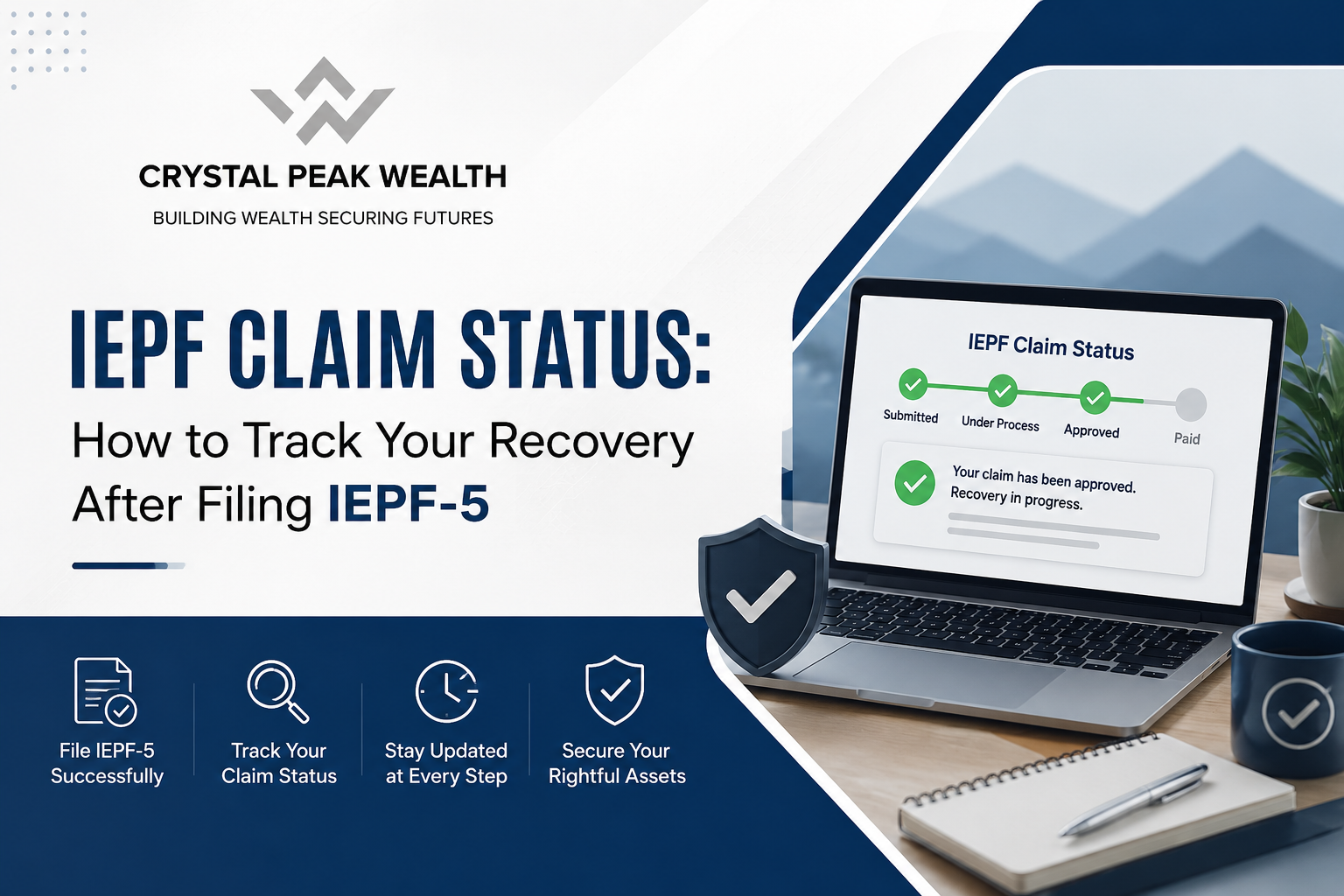 CRYSTAL PEAK WEALTH
BUILDING WEALTH SECURING FUTURES

IEPF CLAIM STATUS:
How to Track Your Recovery After Filing IEPF-5

IEPF Claim Status
Submitted
Under Process
Approved
Paid
Your claim has been approved.
Recovery in progress.

File IEPF-5 Successfully
Track Your Claim Status
Stay Updated at Every Step
Secure Your Rightful Assets